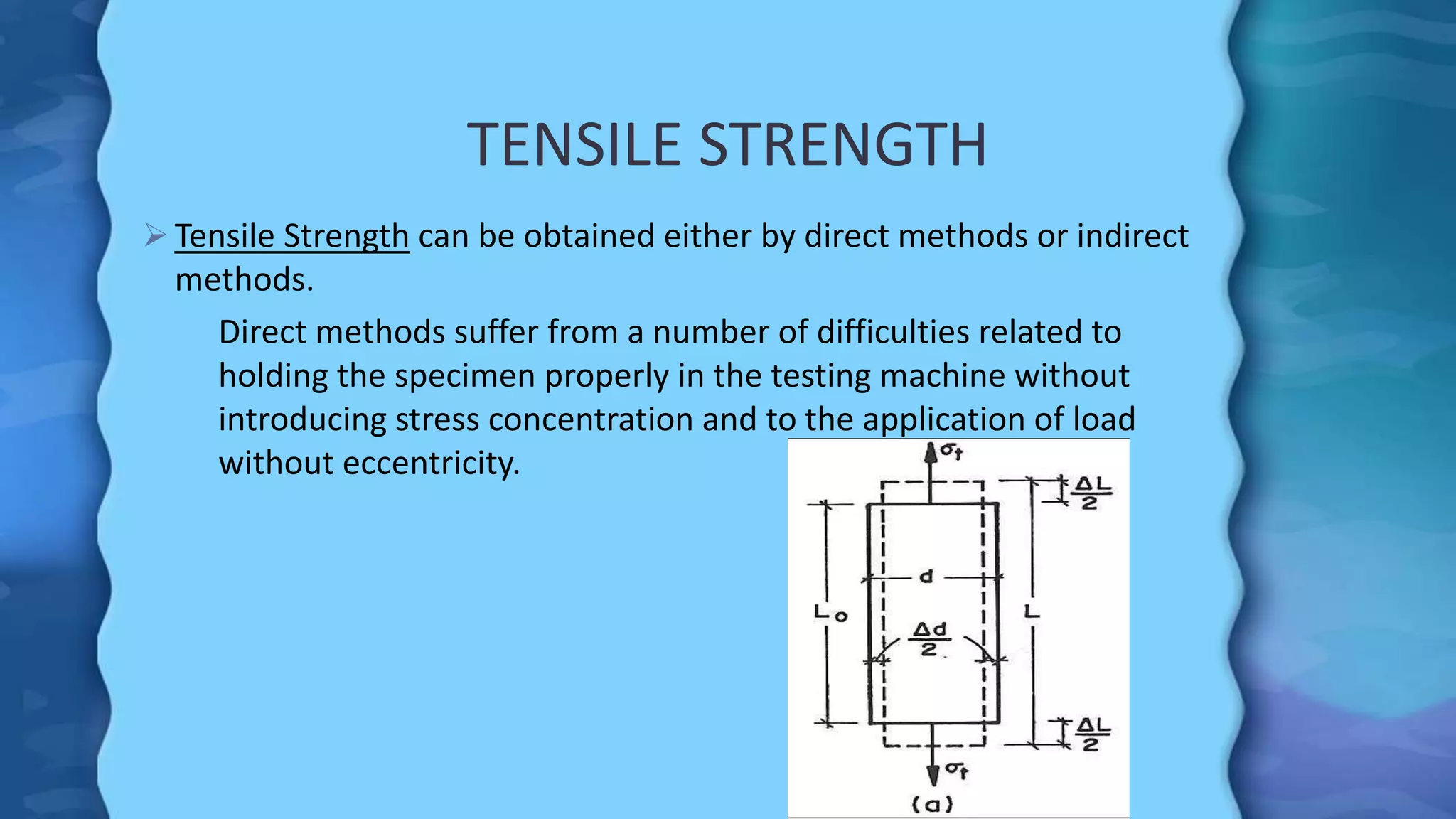 TENSILE STRENGTH

➢ Tensile Strength can be obtained either by direct methods or indirect methods.

Direct methods suffer from a number of difficulties related to holding the specimen properly in the testing machine without introducing stress concentration and to the application of load without eccentricity.

$\sigma_t$
$\frac{\Delta L}{2}$
d
$L_o$
L
$\frac{\Delta d}{2}$
$\frac{\Delta L}{2}$
$\sigma_t$
(a)